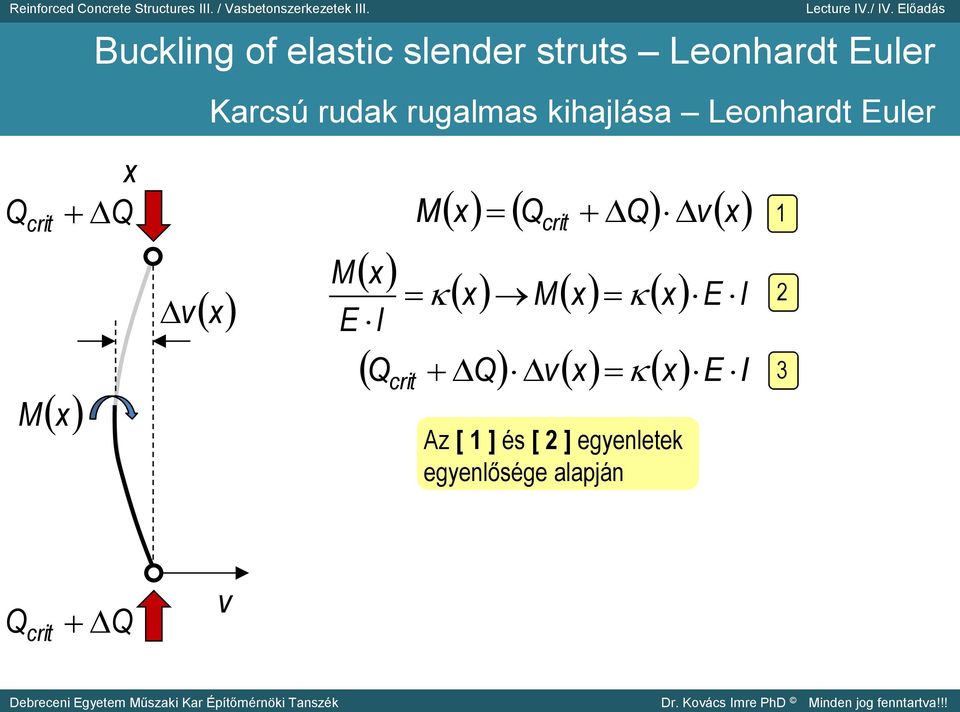 Reinforced Concrete Structures III. / Vasbetonszerkezetek III.

Lecture IV./ IV. Előadás

Buckling of elastic slender struts – Leonhardt Euler

Karcsú rudak rugalmas kihajlása – Leonhardt Euler

$x$

$Q_{crit} + \Delta Q$

$\Delta v(x)$

$M(x)$

$v$

$Q_{crit} + \Delta Q$

$M(x) = (Q_{crit} + \Delta Q) \cdot \Delta v(x)$ 1

$\frac{M(x)}{E \cdot I} = \kappa(x) \rightarrow M(x) = \kappa(x) \cdot E \cdot I$ 2

$(Q_{crit} + \Delta Q) \cdot \Delta v(x) = \kappa(x) \cdot E \cdot I$ 3

Az [ 1 ] és [ 2 ] egyenletek egyenlősége alapján

Debreceni Egyetem Műszaki Kar Építőmérnöki Tanszék

Dr. Kovács Imre PhD © Minden jog fenntartva!!!